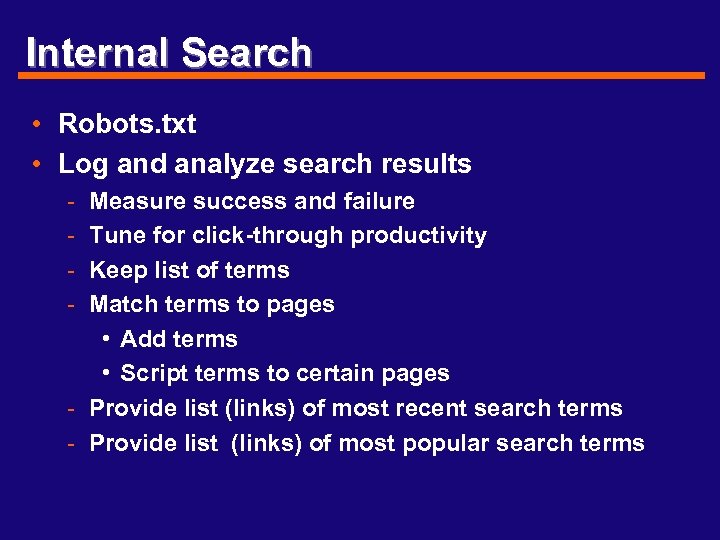 Internal Search

• Robots.txt
• Log and analyze search results
  - Measure success and failure
  - Tune for click-through productivity
  - Keep list of terms
  - Match terms to pages
    • Add terms
    • Script terms to certain pages
  - Provide list (links) of most recent search terms
  - Provide list (links) of most popular search terms